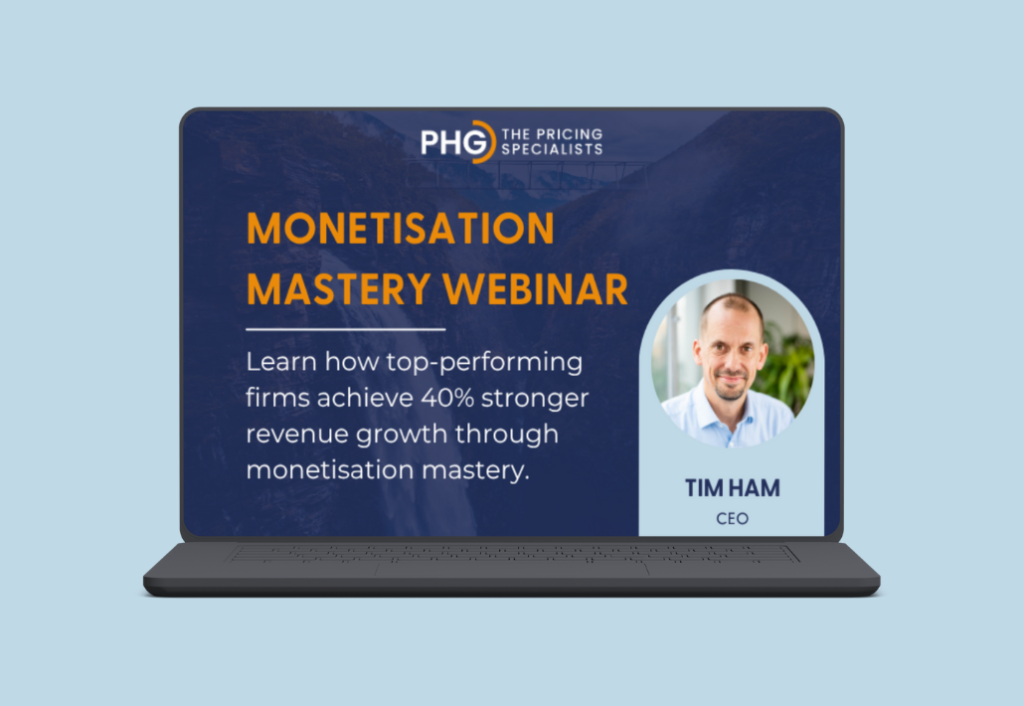 PHG THE PRICING SPECIALISTS

MONETISATION MASTERY WEBINAR

Learn how top-performing firms achieve 40% stronger revenue growth through monetisation mastery.

TIM HAM
CEO